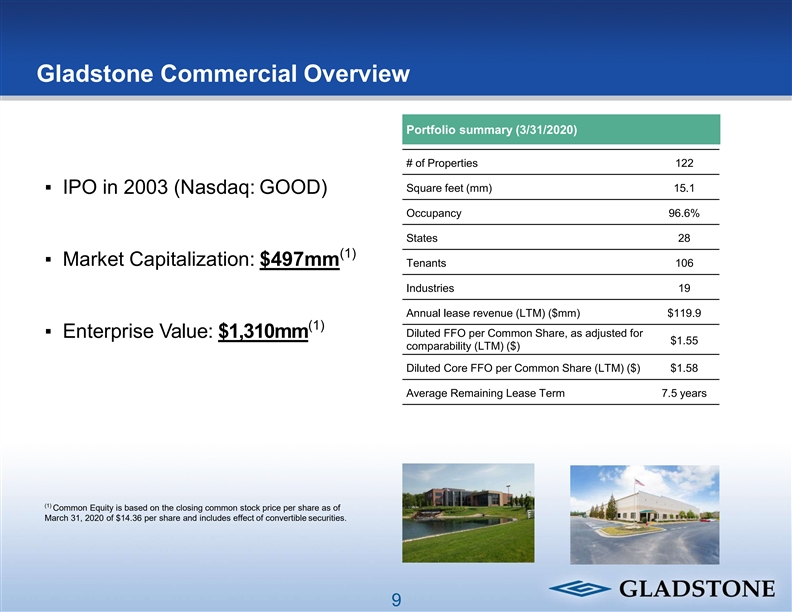 Gladstone Commercial Overview

▪ IPO in 2003 (Nasdaq: GOOD)

▪ Market Capitalization: $497mm$^{(1)}$

▪ Enterprise Value: $1,310mm$^{(1)}$

| Portfolio summary (3/31/2020) | |
|---|---|
| # of Properties | 122 |
| Square feet (mm) | 15.1 |
| Occupancy | 96.6% |
| States | 28 |
| Tenants | 106 |
| Industries | 19 |
| Annual lease revenue (LTM) ($mm) | $119.9 |
| Diluted FFO per Common Share, as adjusted for comparability (LTM) ($) | $1.55 |
| Diluted Core FFO per Common Share (LTM) ($) | $1.58 |
| Average Remaining Lease Term | 7.5 years |

$^{(1)}$ Common Equity is based on the closing common stock price per share as of March 31, 2020 of $14.36 per share and includes effect of convertible securities.

9

GLADSTONE